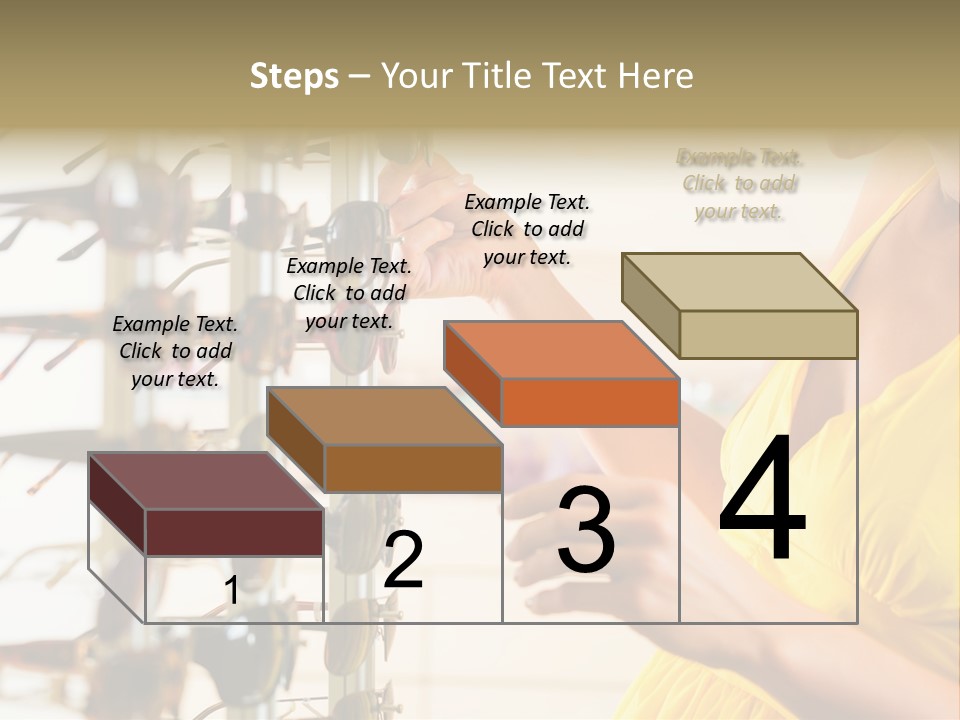 Steps – Your Title Text Here

Example Text. Click to add your text.

Example Text. Click to add your text.

Example Text. Click to add your text.

Example Text. Click to add your text.

1

2

3

4